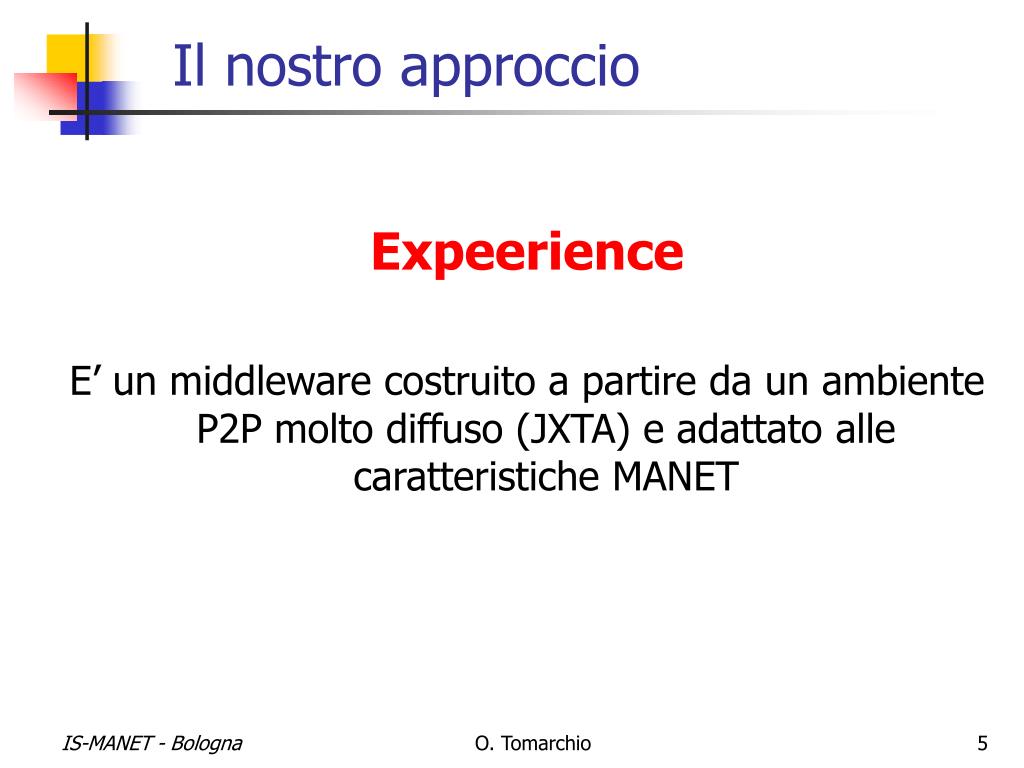 Il nostro approccio

Expeerience

E’ un middleware costruito a partire da un ambiente P2P molto diffuso (JXTA) e adattato alle caratteristiche MANET

IS-MANET - Bologna

O. Tomarchio

5